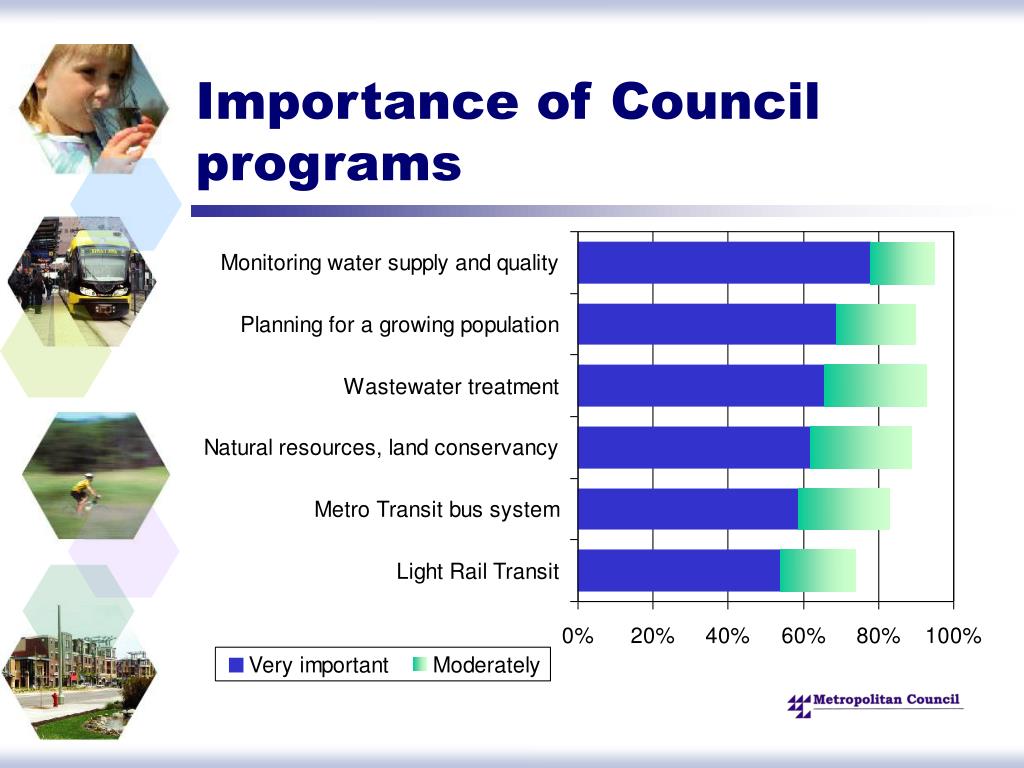 Importance of Council programs

Monitoring water supply and quality
Planning for a growing population
Wastewater treatment
Natural resources, land conservancy
Metro Transit bus system
Light Rail Transit

0% 20% 40% 60% 80% 100%

Very important Moderately

Metropolitan Council